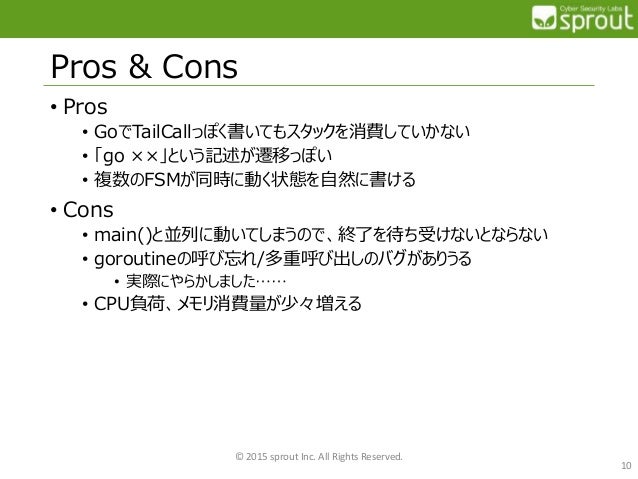 Cyber Security Labs sprout

Pros & Cons

• Pros
  • GoでTailCallっぽく書いてもスタックを消費していかない
  • 「go ××」という記述が遷移っぽい
  • 複数のFSMが同時に動く状態を自然に書ける

• Cons
  • main()と並列に動いてしまうので、終了を待ち受けないとならない
  • goroutineの呼び忘れ/多重呼び出しのバグがありうる
    • 実際にやらかしました……
  • CPU負荷、メモリ消費量が少々増える

© 2015 sprout Inc. All Rights Reserved.

10